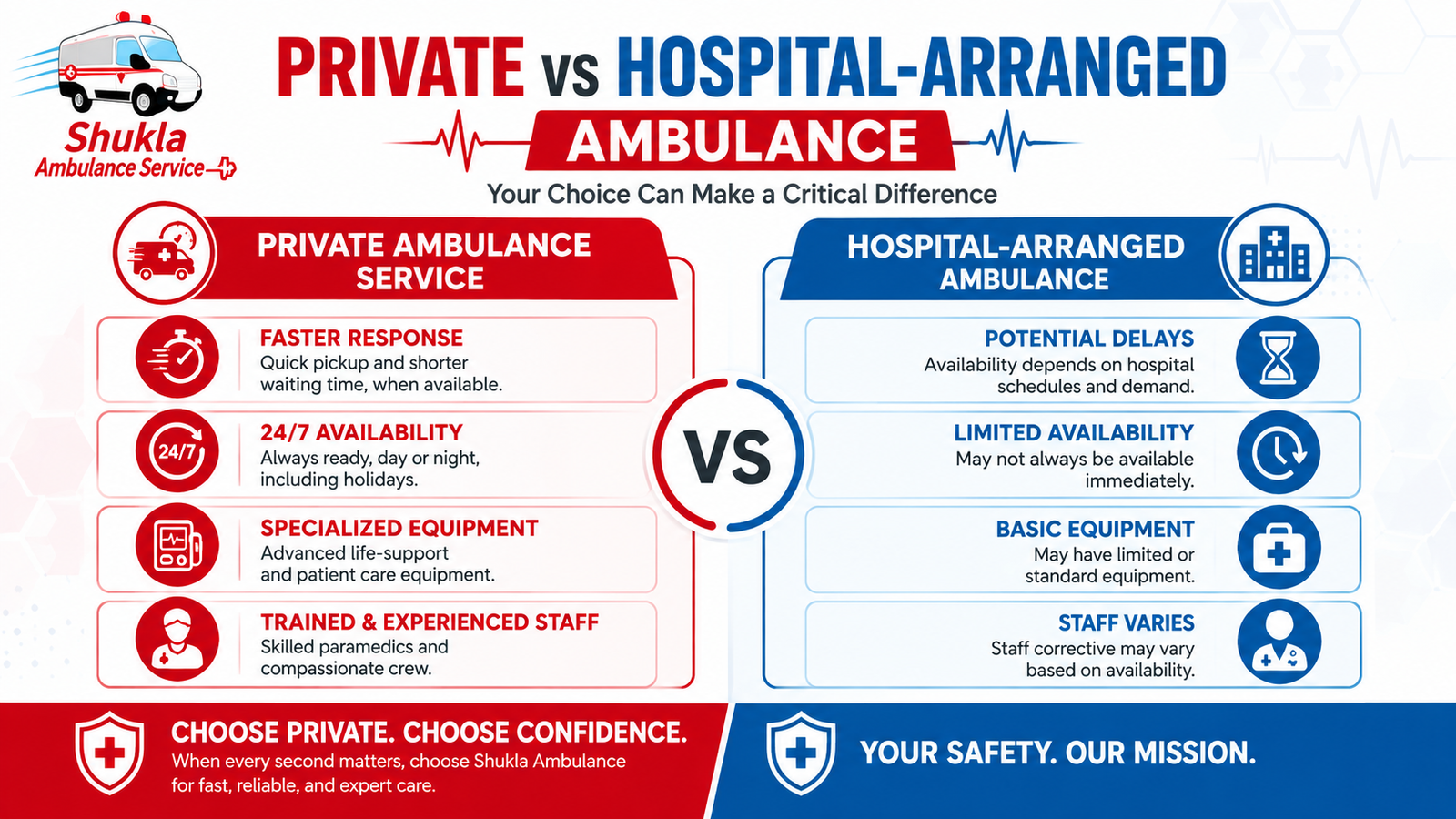 Shukla
Ambulance Service

PRIVATE vs HOSPITAL-ARRANGED
AMBULANCE
Your Choice Can Make a Critical Difference

PRIVATE AMBULANCE SERVICE

FASTER RESPONSE
Quick pickup and shorter waiting time, when available.

24/7
24/7 AVAILABILITY
Always ready, day or night, including holidays.

SPECIALIZED EQUIPMENT
Advanced life-support and patient care equipment.

TRAINED & EXPERIENCED STAFF
Skilled paramedics and compassionate crew.

VS

HOSPITAL-ARRANGED AMBULANCE

POTENTIAL DELAYS
Availability depends on hospital schedules and demand.

LIMITED AVAILABILITY
May not always be available immediately.

BASIC EQUIPMENT
May have limited or standard equipment.

STAFF VARIES
Staff corrective may vary based on availability.

CHOOSE PRIVATE. CHOOSE CONFIDENCE.
When every second matters, choose Shukla Ambulance for fast, reliable, and expert care.

YOUR SAFETY. OUR MISSION.